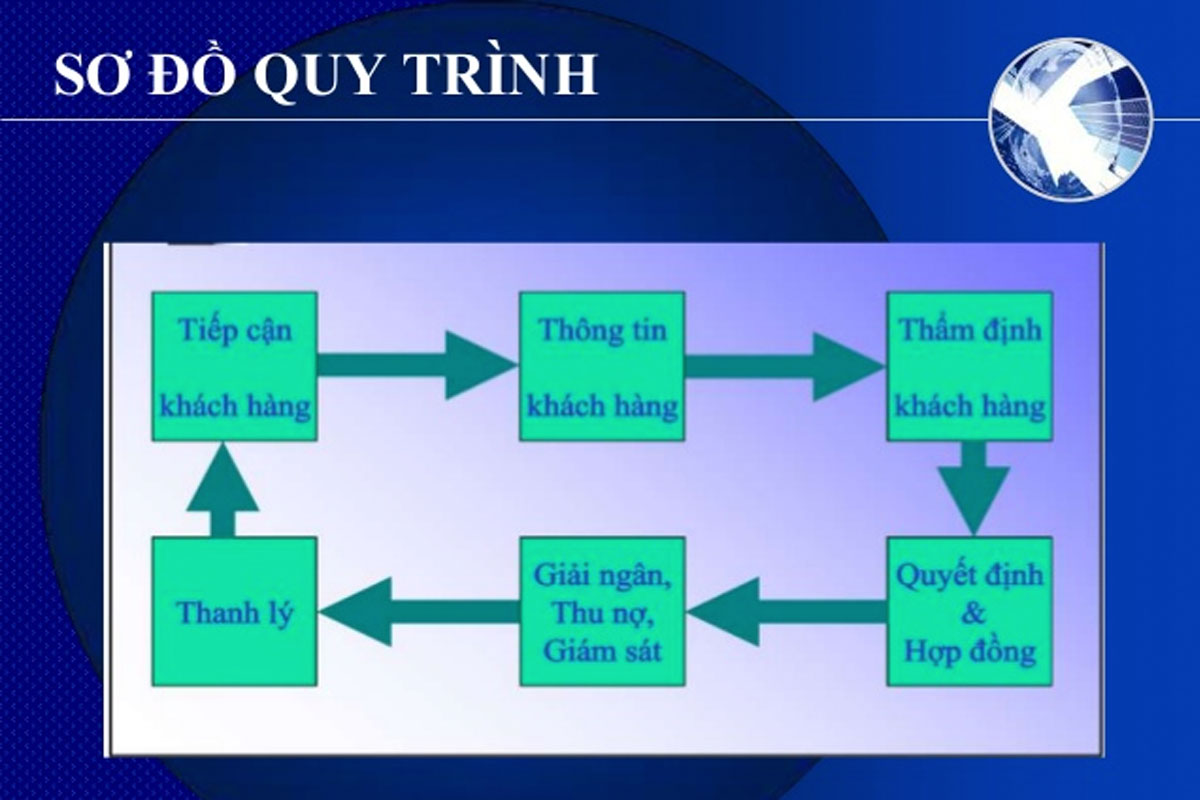 SƠ ĐỒ QUY TRÌNH

Tiếp cận khách hàng

Thông tin khách hàng

Thẩm định khách hàng

Quyết định & Hợp đồng

Giải ngân, Thu nợ, Giám sát

Thanh lý